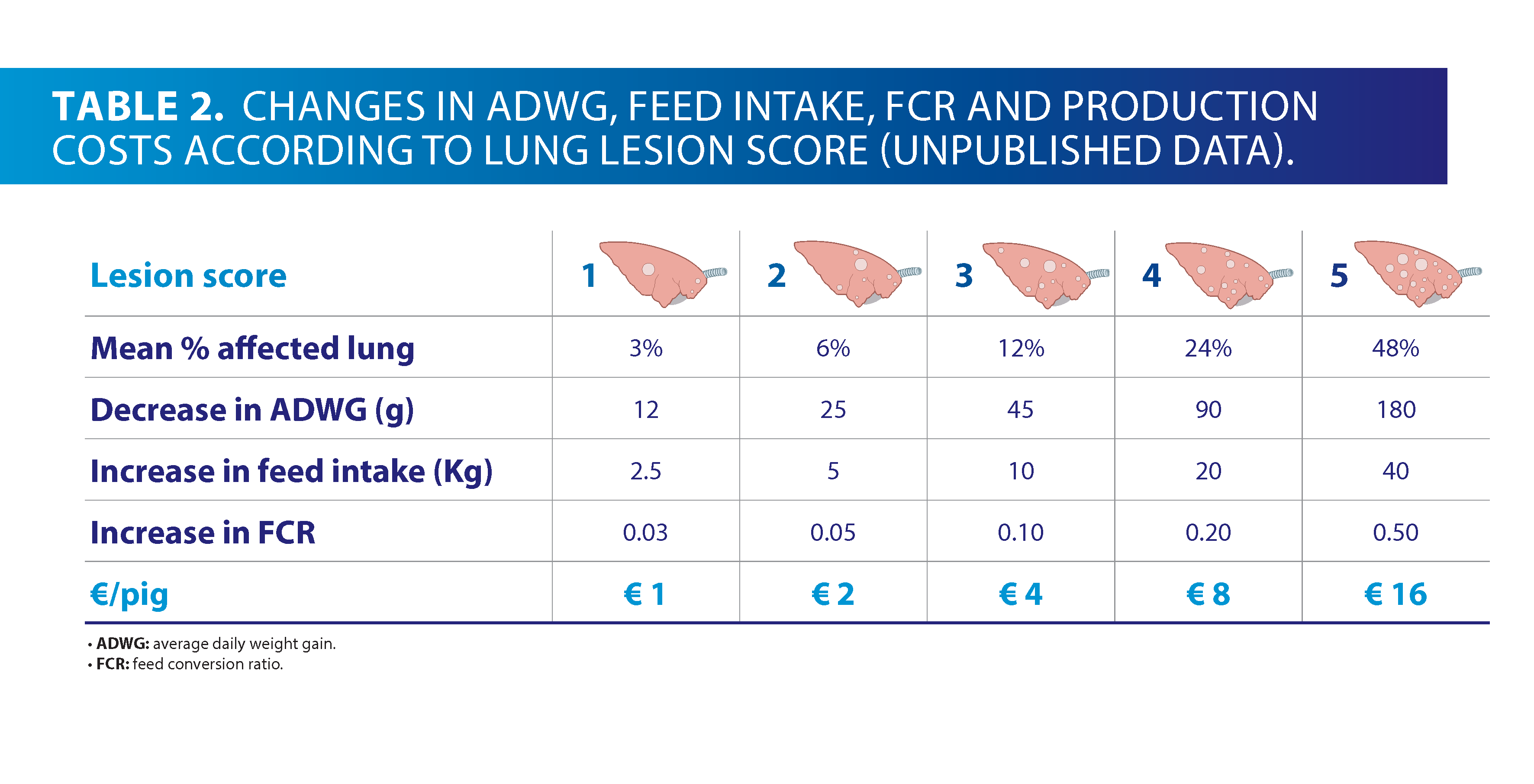 TABLE 2. CHANGES IN ADWG, FEED INTAKE, FCR AND PRODUCTION COSTS ACCORDING TO LUNG LESION SCORE (UNPUBLISHED DATA).

| Lesion score | 1 | 2 | 3 | 4 | 5 |
|---|---|---|---|---|---|
| Mean % affected lung | 3% | 6% | 12% | 24% | 48% |
| Decrease in ADWG (g) | 12 | 25 | 45 | 90 | 180 |
| Increase in feed intake (Kg) | 2.5 | 5 | 10 | 20 | 40 |
| Increase in FCR | 0.03 | 0.05 | 0.10 | 0.20 | 0.50 |
| €/pig | € 1 | € 2 | € 4 | € 8 | € 16 |

• ADWG: average daily weight gain.
• FCR: feed conversion ratio.